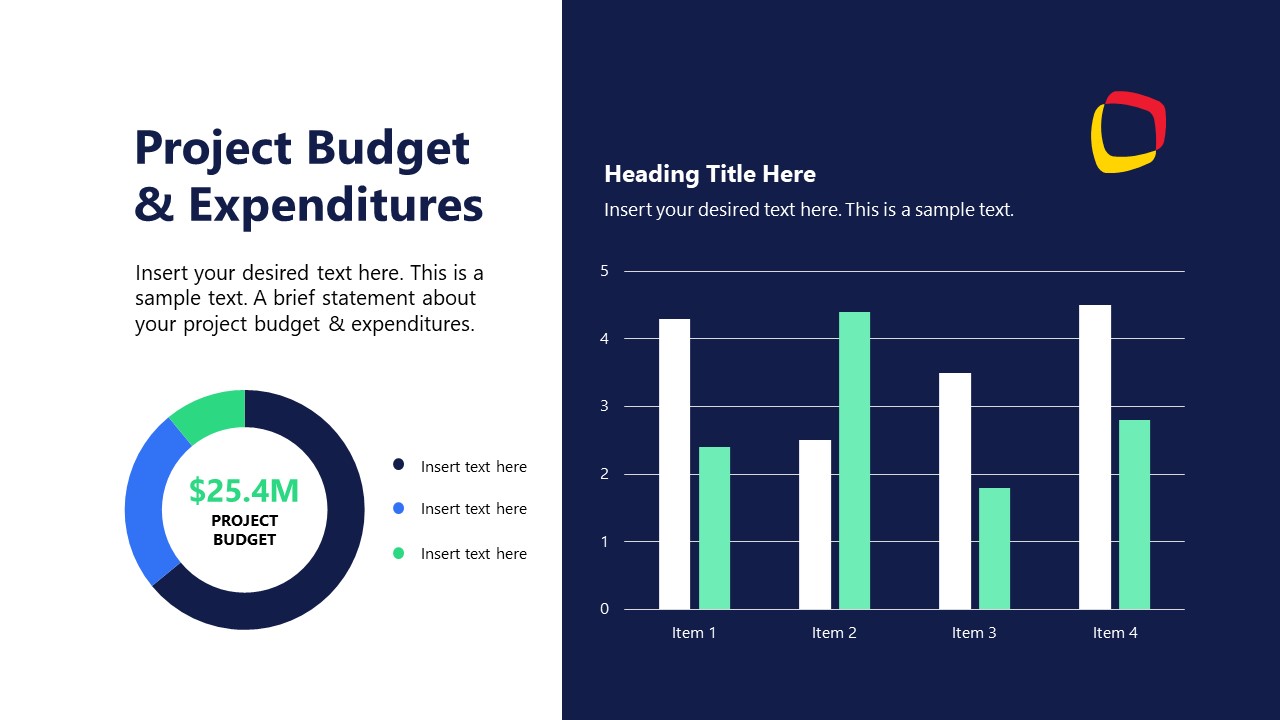 Project Budget & Expenditures

Insert your desired text here. This is a sample text. A brief statement about your project budget & expenditures.

$25.4M
PROJECT BUDGET

Insert text here
Insert text here
Insert text here

Heading Title Here

Insert your desired text here. This is a sample text.

5
4
3
2
1
0

Item 1
Item 2
Item 3
Item 4